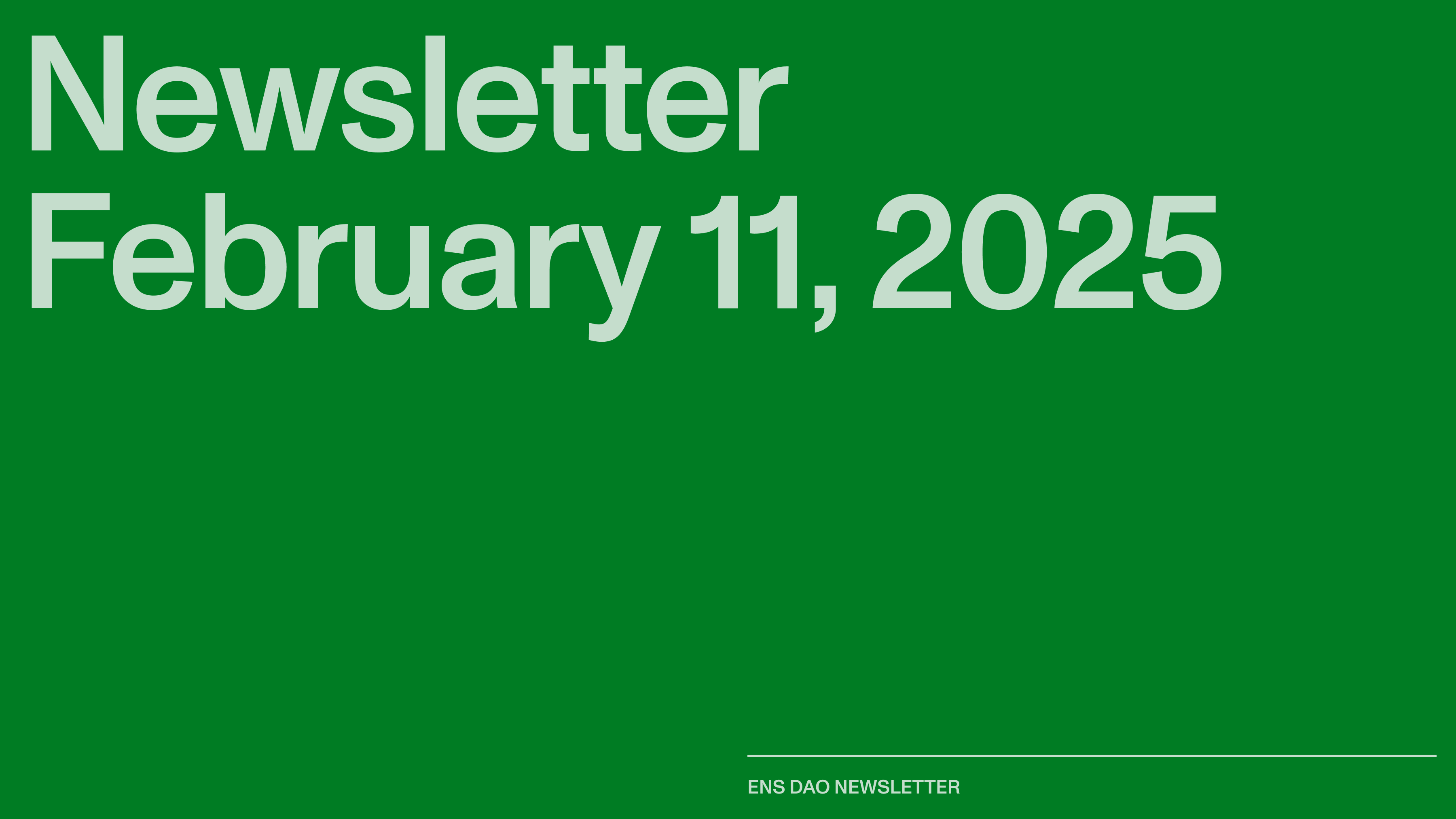 Newsletter
February 11, 2025

ENS DAO NEWSLETTER